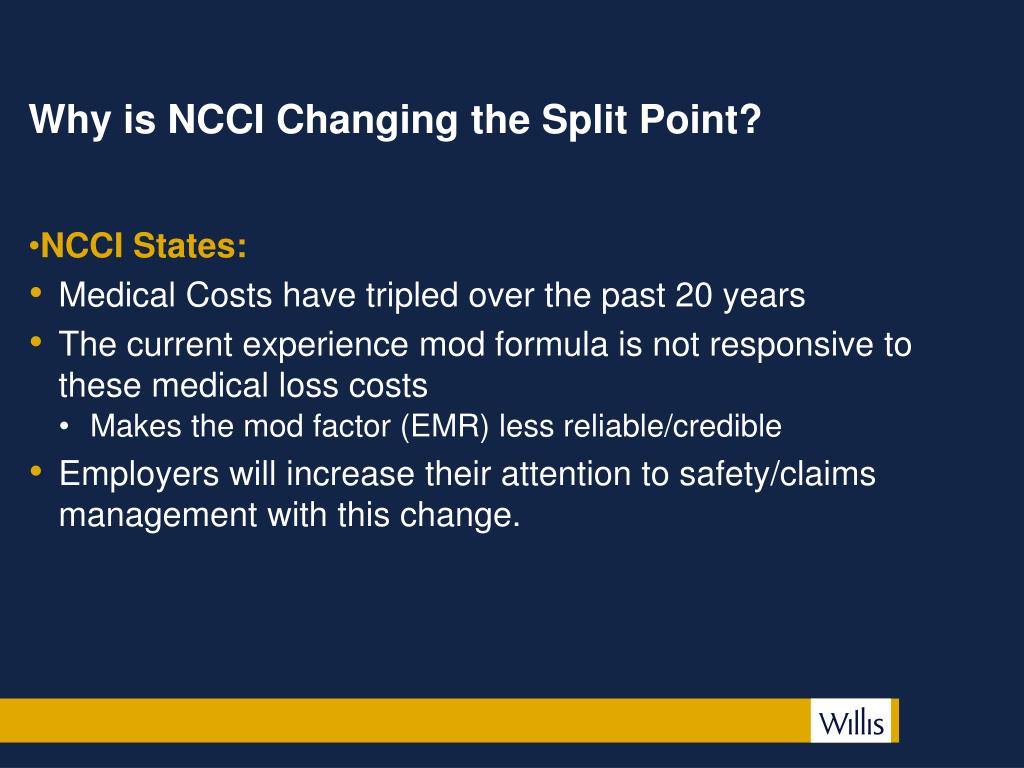 Why is NCCI Changing the Split Point?

•NCCI States:

• Medical Costs have tripled over the past 20 years
• The current experience mod formula is not responsive to these medical loss costs
  • Makes the mod factor (EMR) less reliable/credible
• Employers will increase their attention to safety/claims management with this change.

Willis